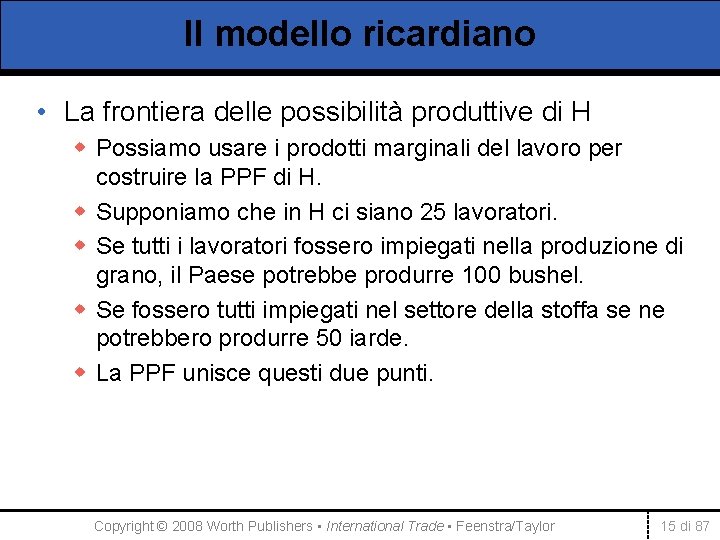 Il modello ricardiano

• La frontiera delle possibilità produttive di H
  ◆ Possiamo usare i prodotti marginali del lavoro per costruire la PPF di H.
  ◆ Supponiamo che in H ci siano 25 lavoratori.
  ◆ Se tutti i lavoratori fossero impiegati nella produzione di grano, il Paese potrebbe produrre 100 bushel.
  ◆ Se fossero tutti impiegati nel settore della stoffa se ne potrebbero produrre 50 iarde.
  ◆ La PPF unisce questi due punti.

Copyright © 2008 Worth Publishers ▪ International Trade ▪ Feenstra/Taylor

15 di 87